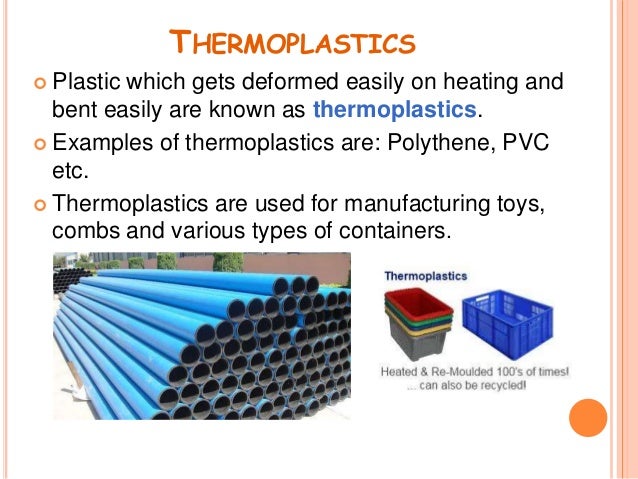 THERMOPLASTICS

Plastic which gets deformed easily on heating and bent easily are known as thermoplastics.

Examples of thermoplastics are: Polythene, PVC etc.

Thermoplastics are used for manufacturing toys, combs and various types of containers.

Thermoplastics

Heated & Re-Moulded 100's of times! ... can also be recycled!